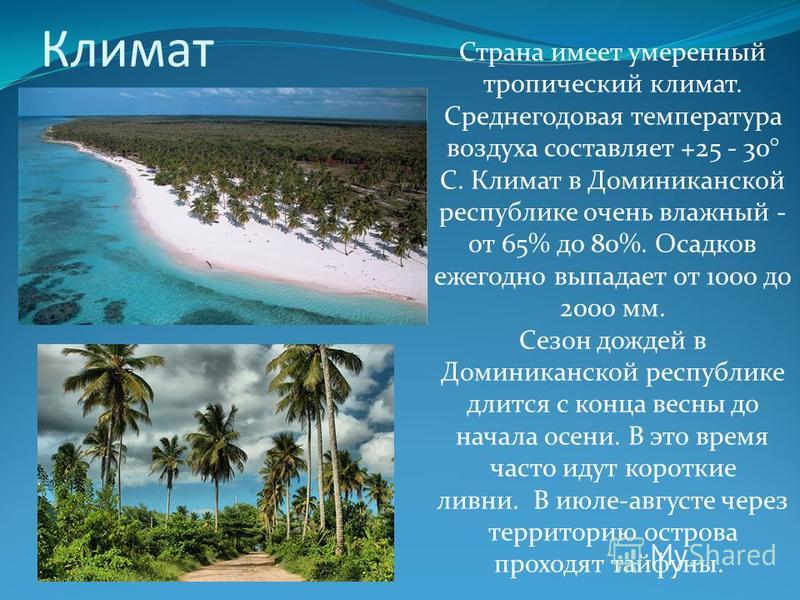 Климат

Страна имеет умеренный тропический климат. Среднегодовая температура воздуха составляет +25 - 30° С. Климат в Доминиканской республике очень влажный - от 65% до 80%. Осадков ежегодно выпадает от 1000 до 2000 мм.
Сезон дождей в Доминиканской республике длится с конца весны до начала осени. В это время часто идут короткие ливни. В июле-августе через территорию острова проходят тайфуны.

MyShared